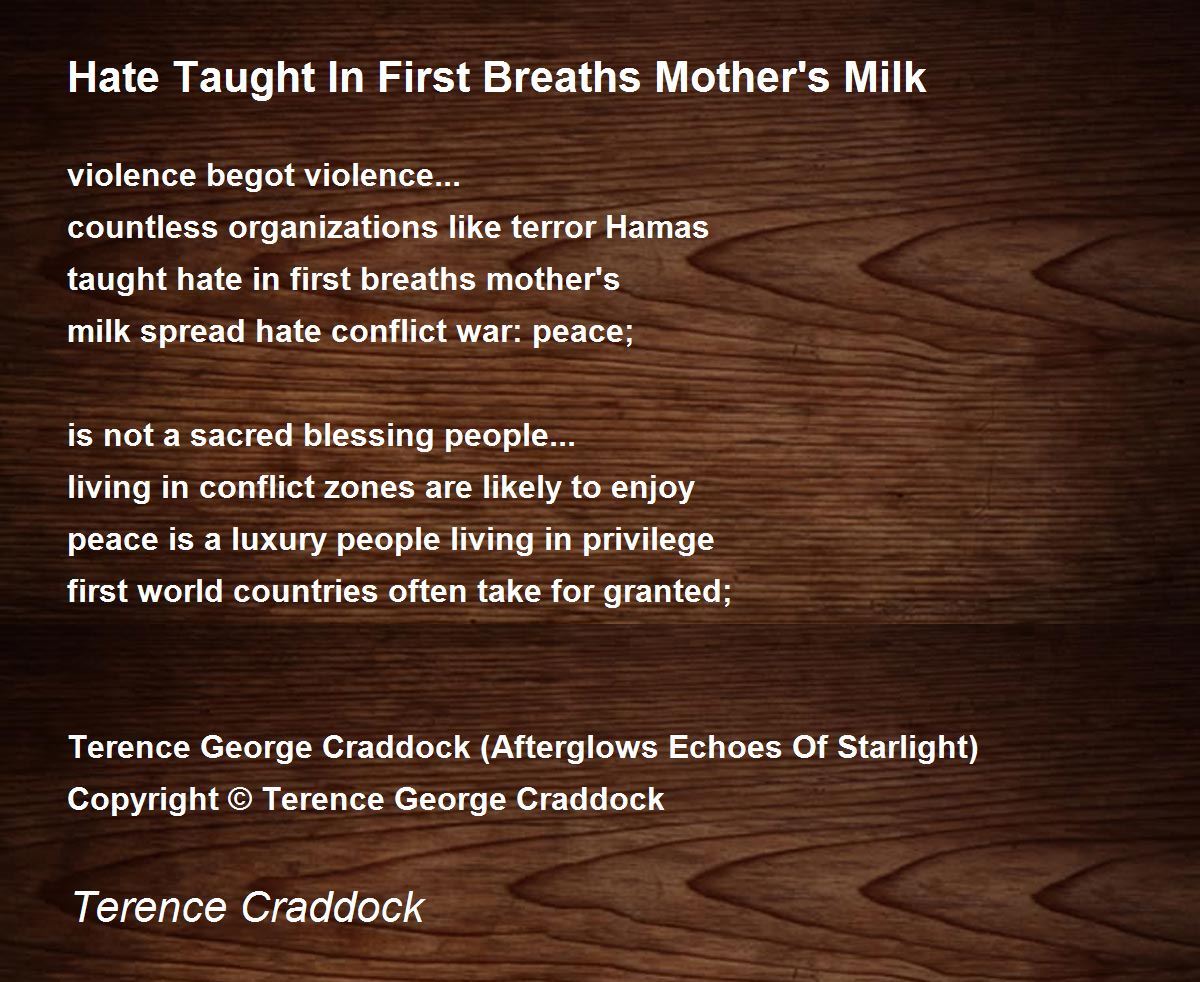 Hate Taught In First Breaths Mother's Milk

violence begot violence...
countless organizations like terror Hamas
taught hate in first breaths mother's
milk spread hate conflict war: peace;

is not a sacred blessing people...
living in conflict zones are likely to enjoy
peace is a luxury people living in privilege
first world countries often take for granted;

Terence George Craddock (Afterglows Echoes Of Starlight)
Copyright © Terence George Craddock

Terence Craddock